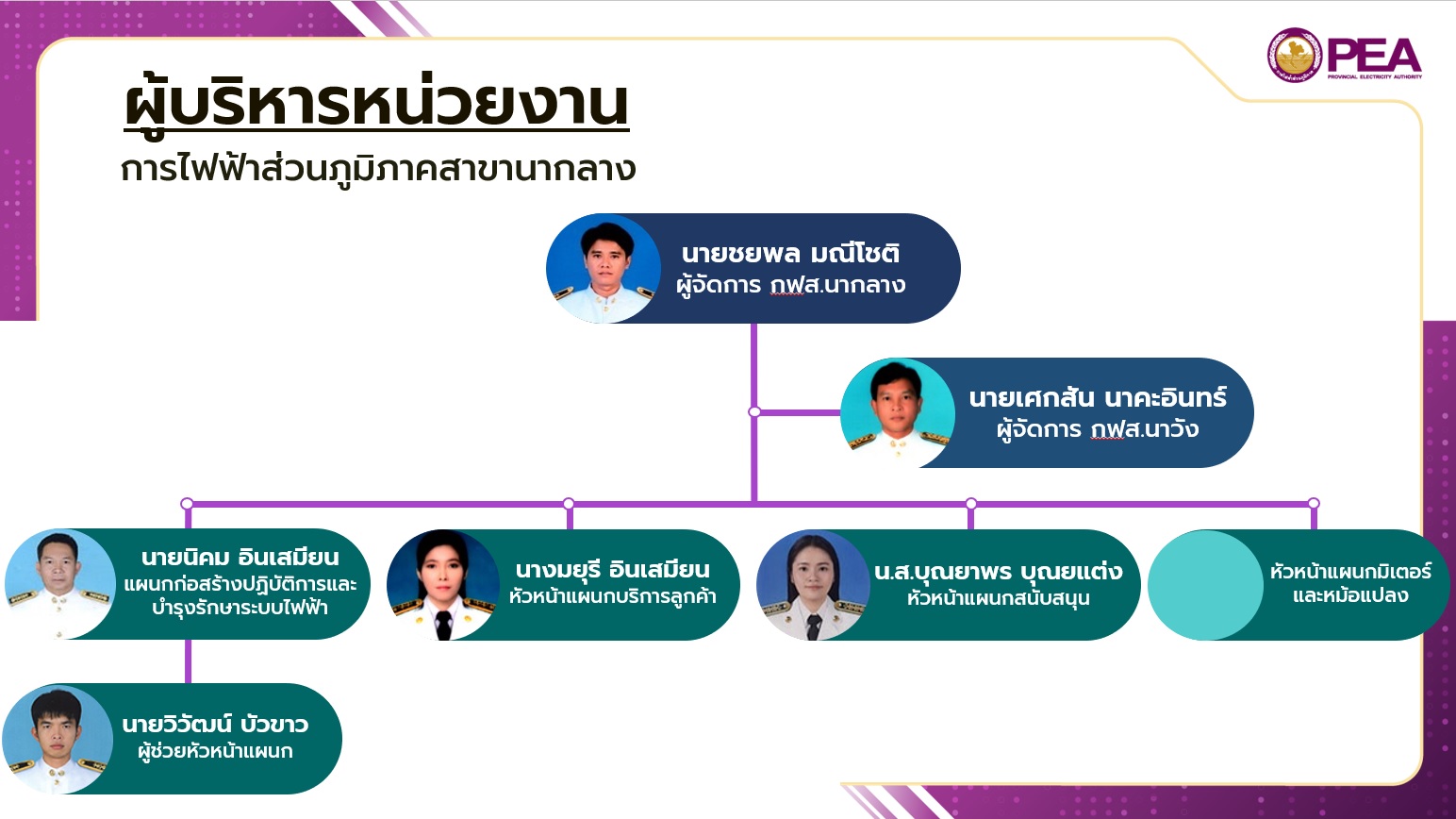 PEA
PROVINCIAL ELECTRICITY AUTHORITY

ผู้บริหารหน่วยงาน
การไฟฟ้าส่วนภูมิภาคสาขานากลาง

นายชยพล มณีโชติ
ผู้จัดการ กฟส.นากลาง

นายเศกสัน นาคะอินทร์
ผู้จัดการ กฟส.นาวัง

นายนิคม อินเสมียน
แผนกก่อสร้างปฏิบัติการและบำรุงรักษาระบบไฟฟ้า

นางมยุรี อินเสมียน
หัวหน้าแผนกบริการลูกค้า

น.ส.บุณยาพร บุณยแต่ง
หัวหน้าแผนกสนับสนุน

หัวหน้าแผนกมิเตอร์และหม้อแปลง

นายวิวัฒน์ บัวขาว
ผู้ช่วยหัวหน้าแผนก